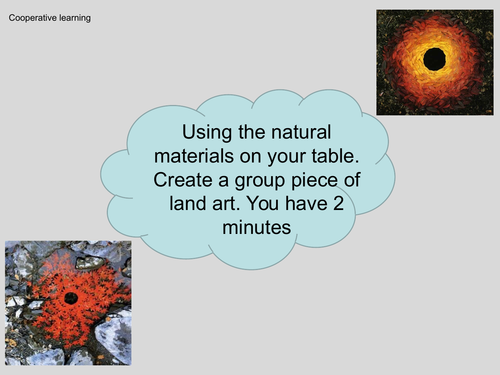 Cooperative learning

Using the natural materials on your table. Create a group piece of land art. You have 2 minutes